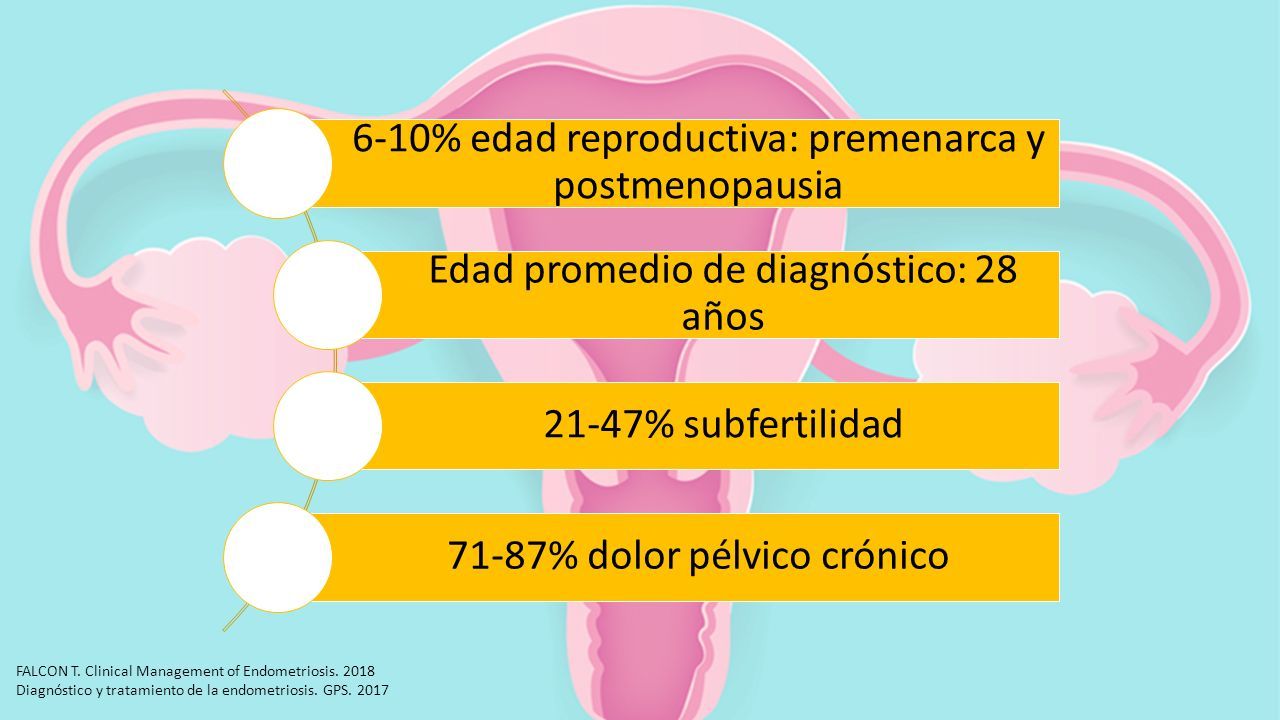 6-10% edad reproductiva: premenarca y postmenopausia

Edad promedio de diagnóstico: 28 años

21-47% subfertilidad

71-87% dolor pélvico crónico

FALCON T. Clinical Management of Endometriosis. 2018
Diagnóstico y tratamiento de la endometriosis. GPS. 2017